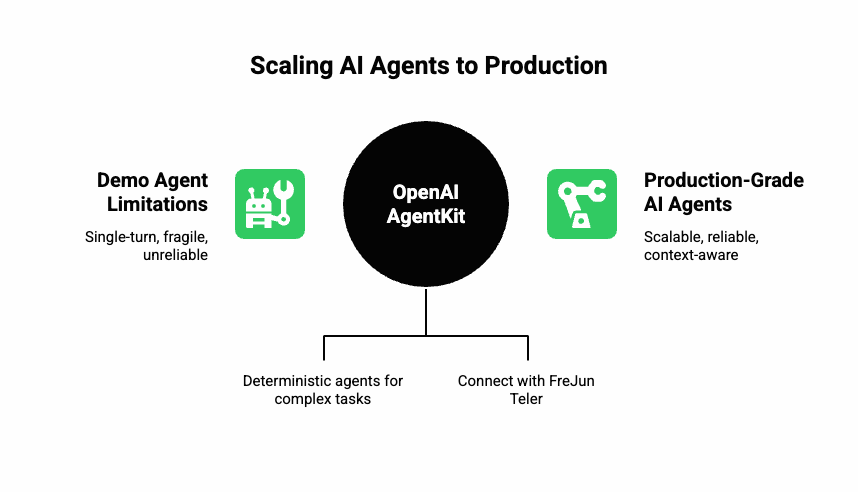 Scaling AI Agents to Production

Demo Agent Limitations

Single-turn, fragile, unreliable

OpenAI AgentKit

Production-Grade AI Agents

Scalable, reliable, context-aware

Deterministic agents for complex tasks

Connect with FreJun Teler